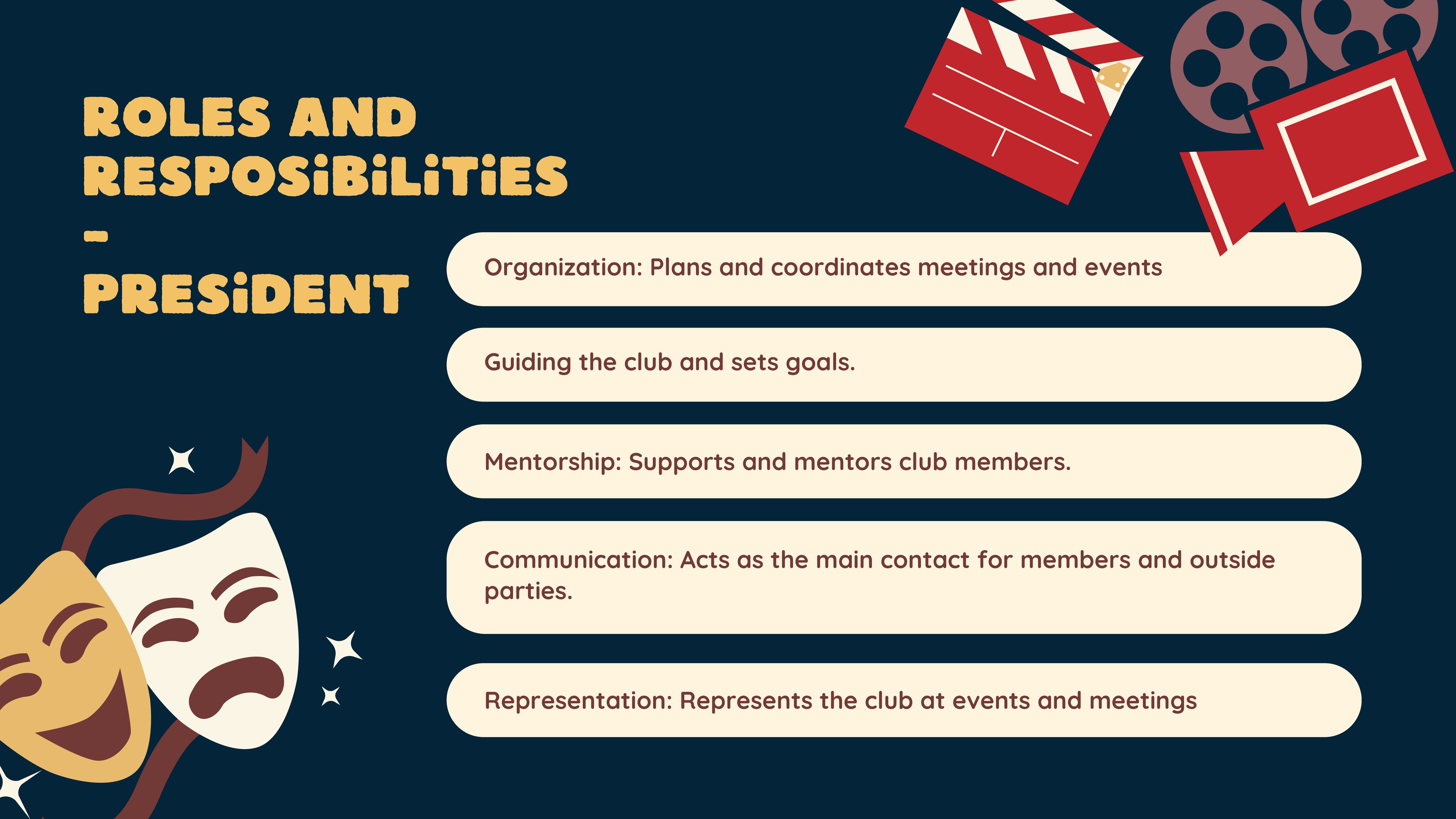 ROLES AND RESPOSIBILITIES - PRESIDENT

Organization: Plans and coordinates meetings and events

Guiding the club and sets goals.

Mentorship: Supports and mentors club members.

Communication: Acts as the main contact for members and outside parties.

Representation: Represents the club at events and meetings